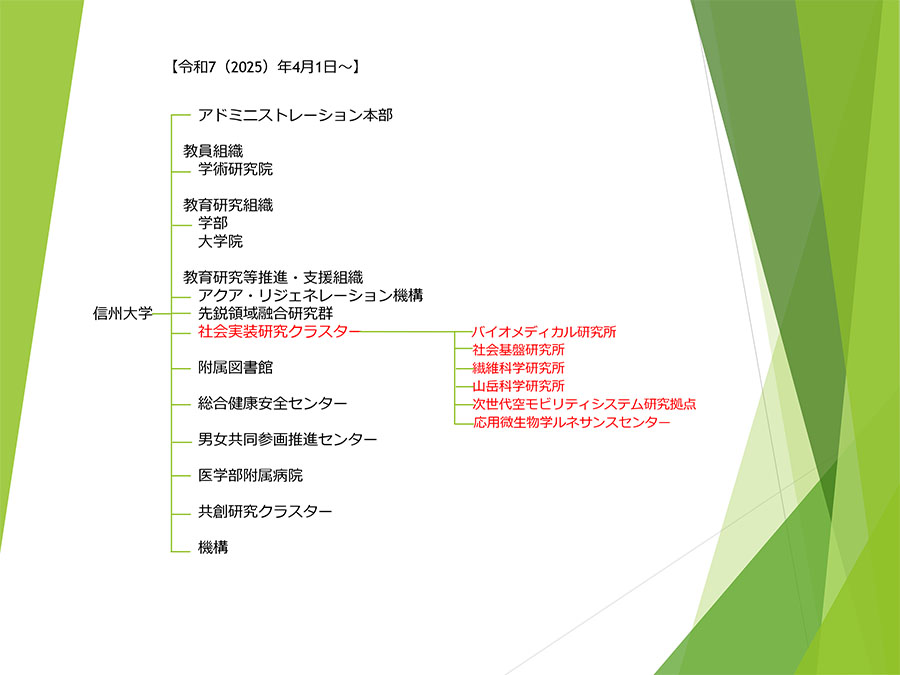 【令和7（2025）年4月1日～】

信州大学

アドミニストレーション本部

教員組織
学術研究院

教育研究組織
学部
大学院

教育研究等推進・支援組織
アクア・リジェネレーション機構
先鋭領域融合研究群
社会実装研究クラスター

バイオメディカル研究所
社会基盤研究所
繊維科学研究所
山岳科学研究所
次世代空モビリティシステム研究拠点
応用微生物学ルネサンスセンター

附属図書館

総合健康安全センター

男女共同参画推進センター

医学部附属病院

共創研究クラスター

機構